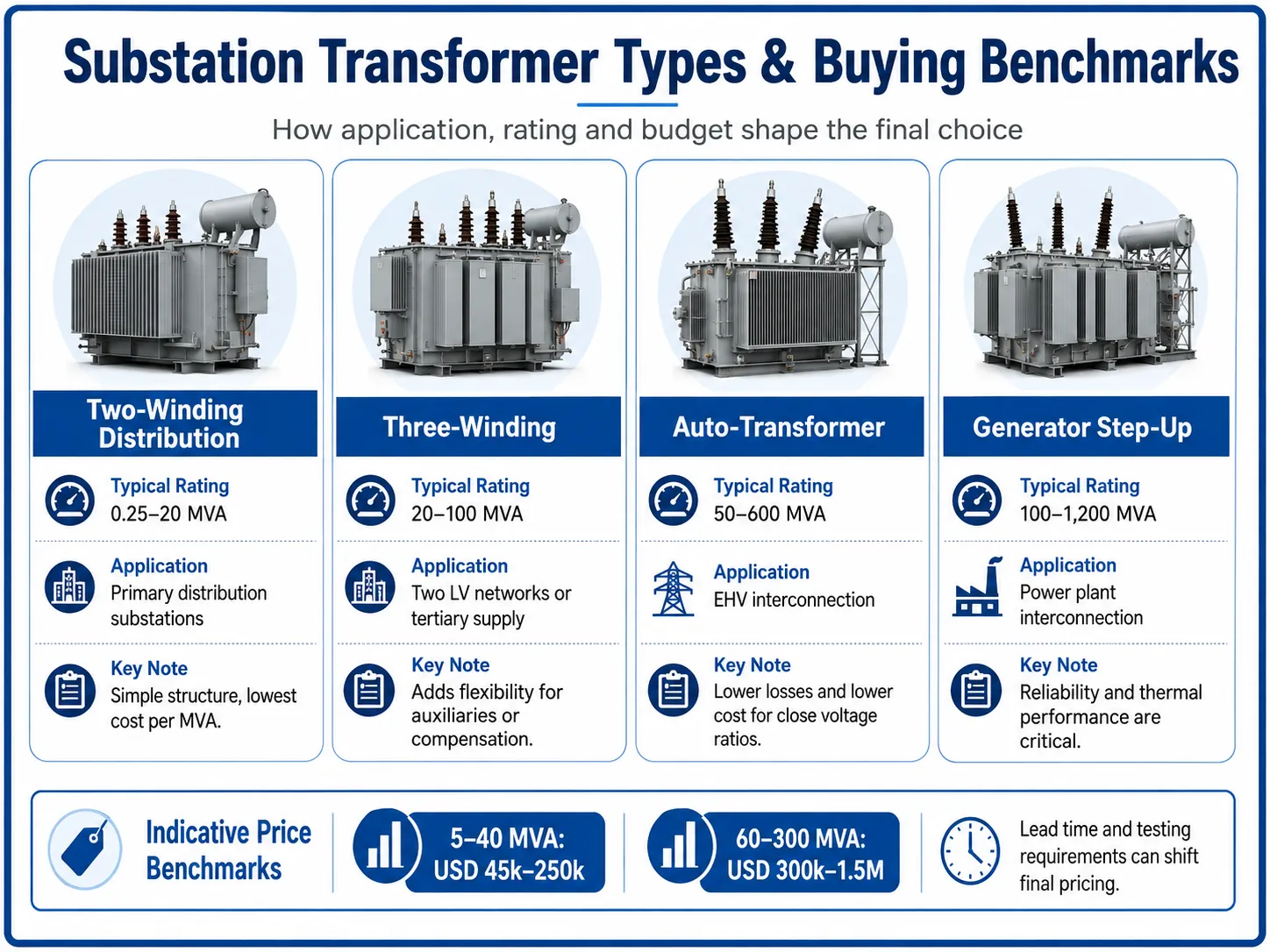 Substation Transformer Types & Buying Benchmarks

How application, rating and budget shape the final choice

Two-Winding Distribution

Typical Rating
0.25–20 MVA

Application
Primary distribution substations

Key Note
Simple structure, lowest cost per MVA.

Three-Winding

Typical Rating
20–100 MVA

Application
Two LV networks or tertiary supply

Key Note
Adds flexibility for auxiliaries or compensation.

Auto-Transformer

Typical Rating
50–600 MVA

Application
EHV interconnection

Key Note
Lower losses and lower cost for close voltage ratios.

Generator Step-Up

Typical Rating
100–1,200 MVA

Application
Power plant interconnection

Key Note
Reliability and thermal performance are critical.

Indicative Price Benchmarks

5–40 MVA: USD 45k–250k

60–300 MVA: USD 300k–1.5M

Lead time and testing requirements can shift final pricing.